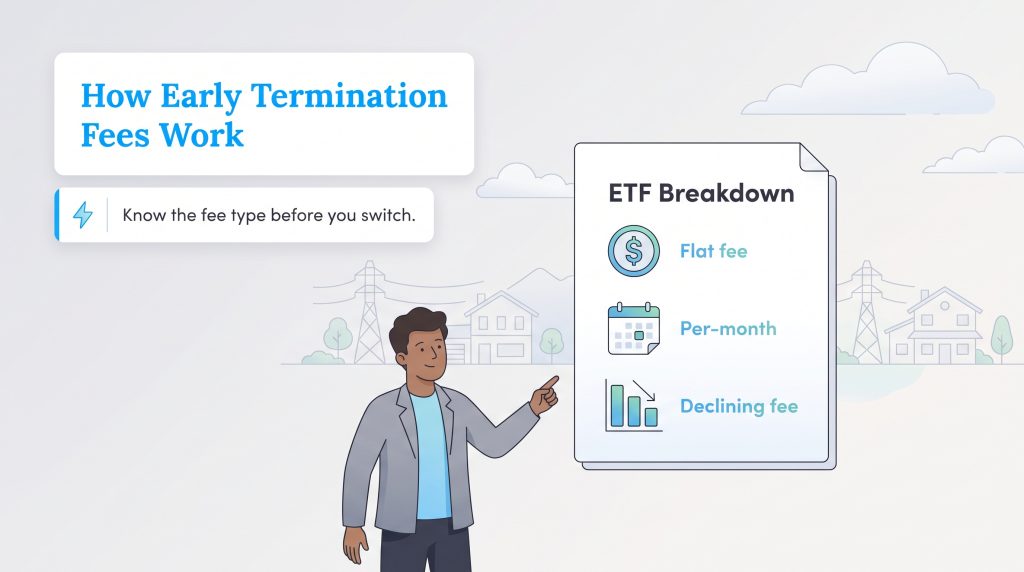 How Early Termination Fees Work

Know the fee type before you switch.

ETF Breakdown

$

Flat fee

Per-month

Declining fee